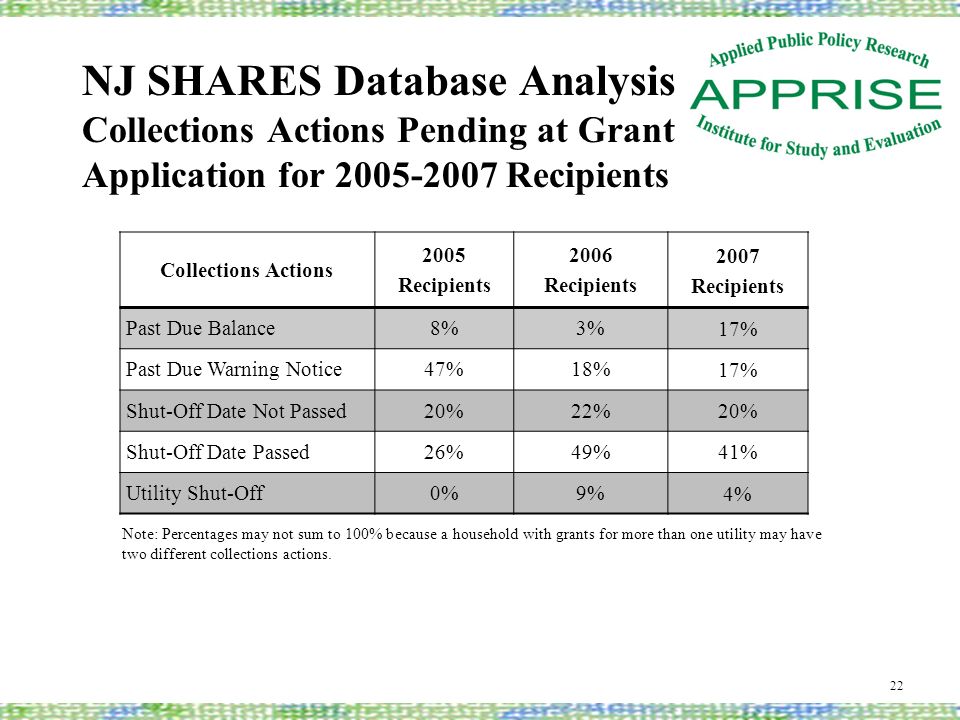 NJ SHARES Database Analysis
Collections Actions Pending at Grant Application for 2005-2007 Recipients

Applied Public Policy Research
APPRISE
Institute for Study and Evaluation

| Collections Actions | 2005 Recipients | 2006 Recipients | 2007 Recipients |
|---|---|---|---|
| Past Due Balance | 8% | 3% | 17% |
| Past Due Warning Notice | 47% | 18% | 17% |
| Shut-Off Date Not Passed | 20% | 22% | 20% |
| Shut-Off Date Passed | 26% | 49% | 41% |
| Utility Shut-Off | 0% | 9% | 4% |

Note: Percentages may not sum to 100% because a household with grants for more than one utility may have two different collections actions.

22